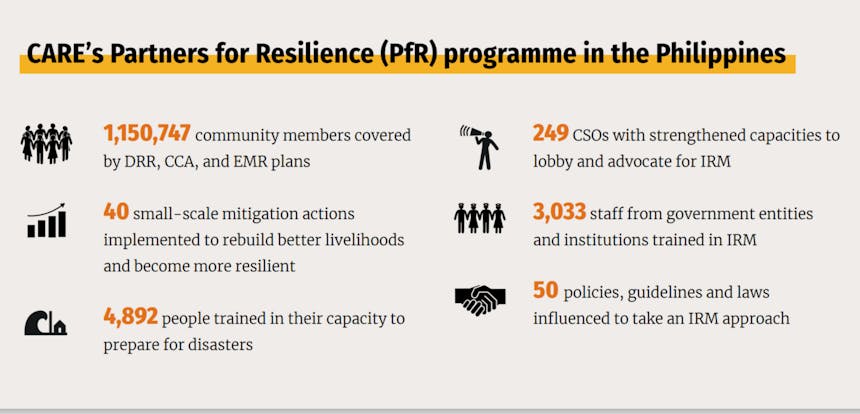 CARE's Partners for Resilience (PfR) programme in the Philippines

1,150,747 community members covered by DRR, CCA, and EMR plans

40 small-scale mitigation actions implemented to rebuild better livelihoods and become more resilient

4,892 people trained in their capacity to prepare for disasters

249 CSOs with strengthened capacities to lobby and advocate for IRM

3,033 staff from government entities and institutions trained in IRM

50 policies, guidelines and laws influenced to take an IRM approach